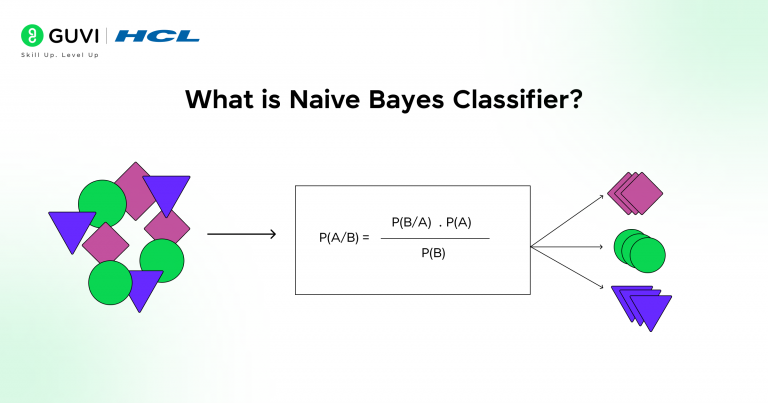 GUVI | HCL
Skill Up. Level Up

What is Naive Bayes Classifier?

$P(A/B) = \frac{P(B/A) \ . \ P(A)}{P(B)}$